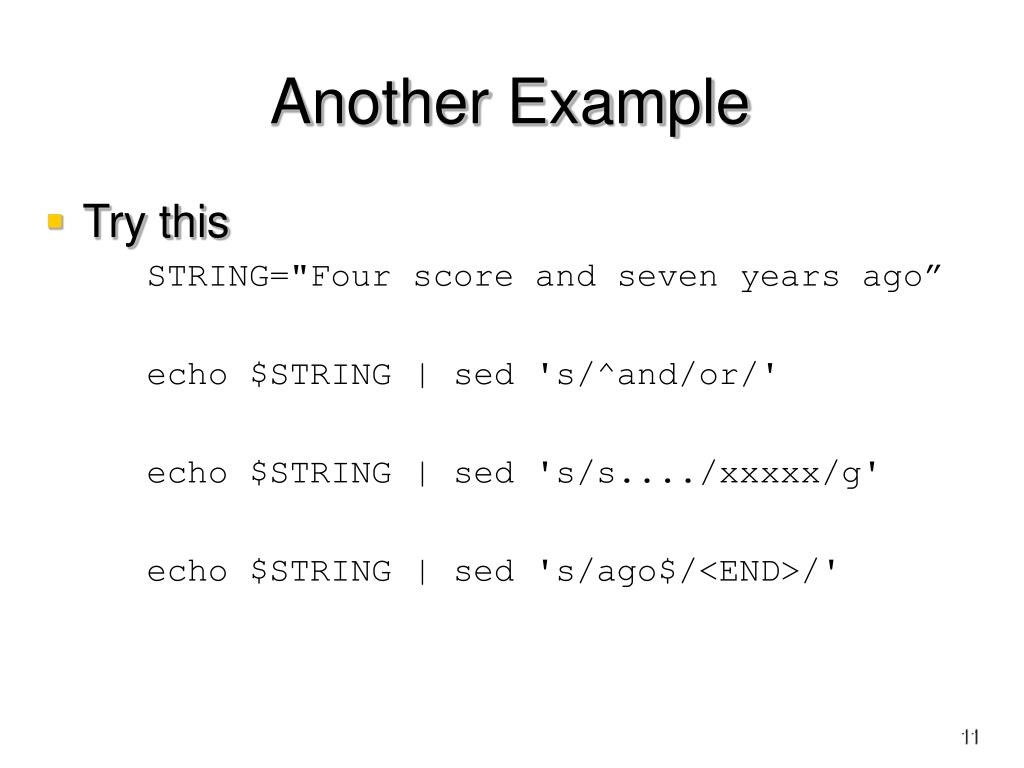 Another Example

Try this

STRING="Four score and seven years ago”

echo $STRING | sed 's/^and/or/'

echo $STRING | sed 's/s..../xxxxx/g'

echo $STRING | sed 's/ago$/<END>/'

11